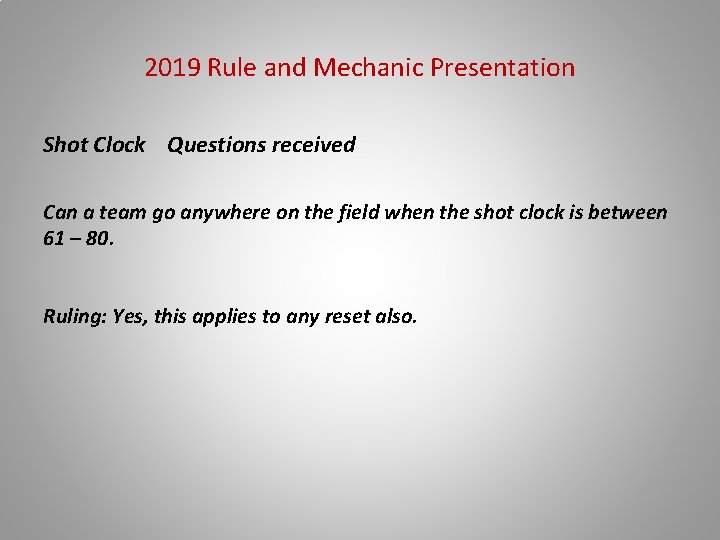 2019 Rule and Mechanic Presentation

Shot Clock Questions received

Can a team go anywhere on the field when the shot clock is between 61 – 80.

Ruling: Yes, this applies to any reset also.